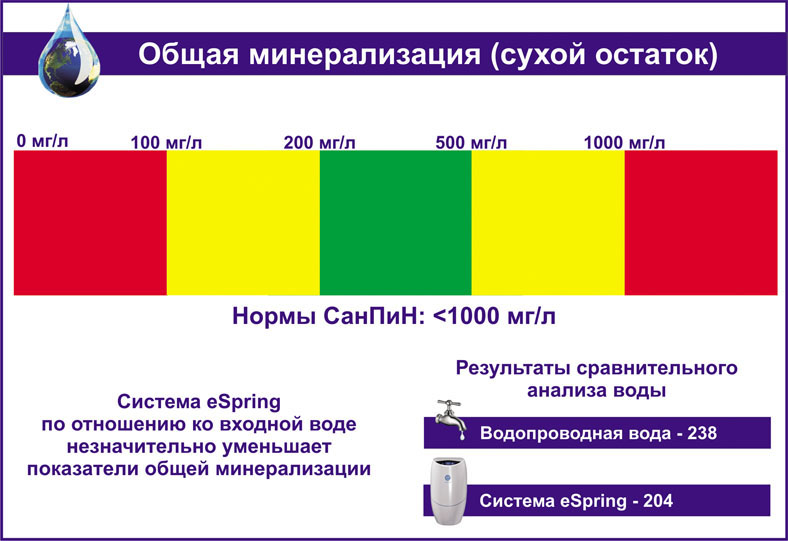 Общая минерализация (сухой остаток)

0 мг/л
100 мг/л
200 мг/л
500 мг/л
1000 мг/л

Нормы СанПиН: <1000 мг/л

Система eSpring по отношению ко входной воде незначительно уменьшает показатели общей минерализации

Результаты сравнительного анализа воды

Водопроводная вода - 238

Система eSpring - 204